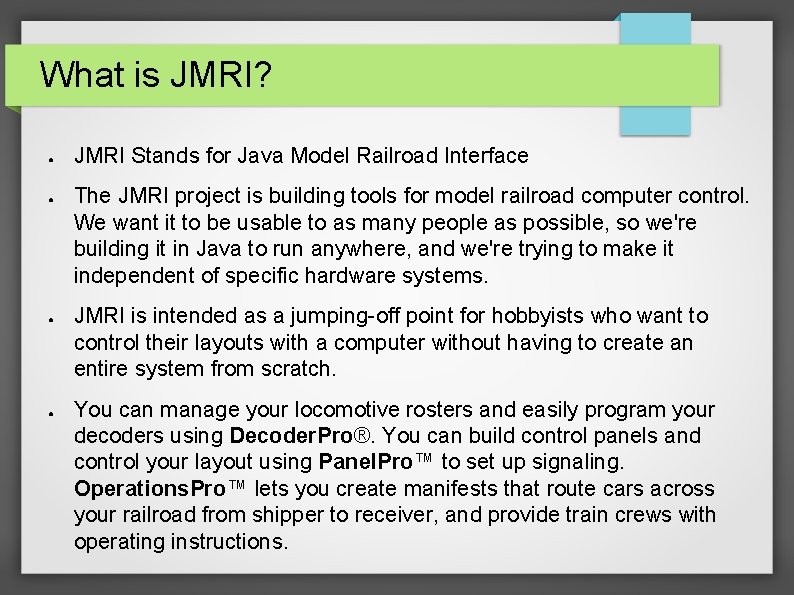 What is JMRI?

● JMRI Stands for Java Model Railroad Interface

● The JMRI project is building tools for model railroad computer control. We want it to be usable to as many people as possible, so we're building it in Java to run anywhere, and we're trying to make it independent of specific hardware systems.

● JMRI is intended as a jumping-off point for hobbyists who want to control their layouts with a computer without having to create an entire system from scratch.

● You can manage your locomotive rosters and easily program your decoders using DecoderPro®. You can build control panels and control your layout using PanelPro™ to set up signaling. OperationsPro™ lets you create manifests that route cars across your railroad from shipper to receiver, and provide train crews with operating instructions.